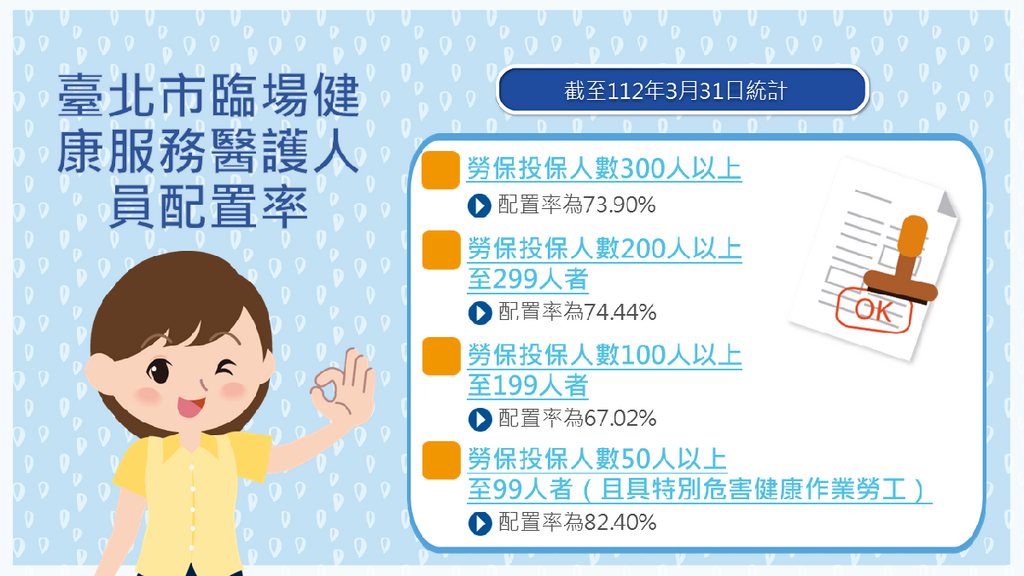 臺北市臨場健康服務醫護人員配置率

截至112年3月31日統計

勞保投保人數300人以上
配置率為73.90%

勞保投保人數200人以上至299人者
配置率為74.44%

勞保投保人數100人以上至199人者
配置率為67.02%

勞保投保人數50人以上至99人者（且具特別危害健康作業勞工）
配置率為82.40%

OK